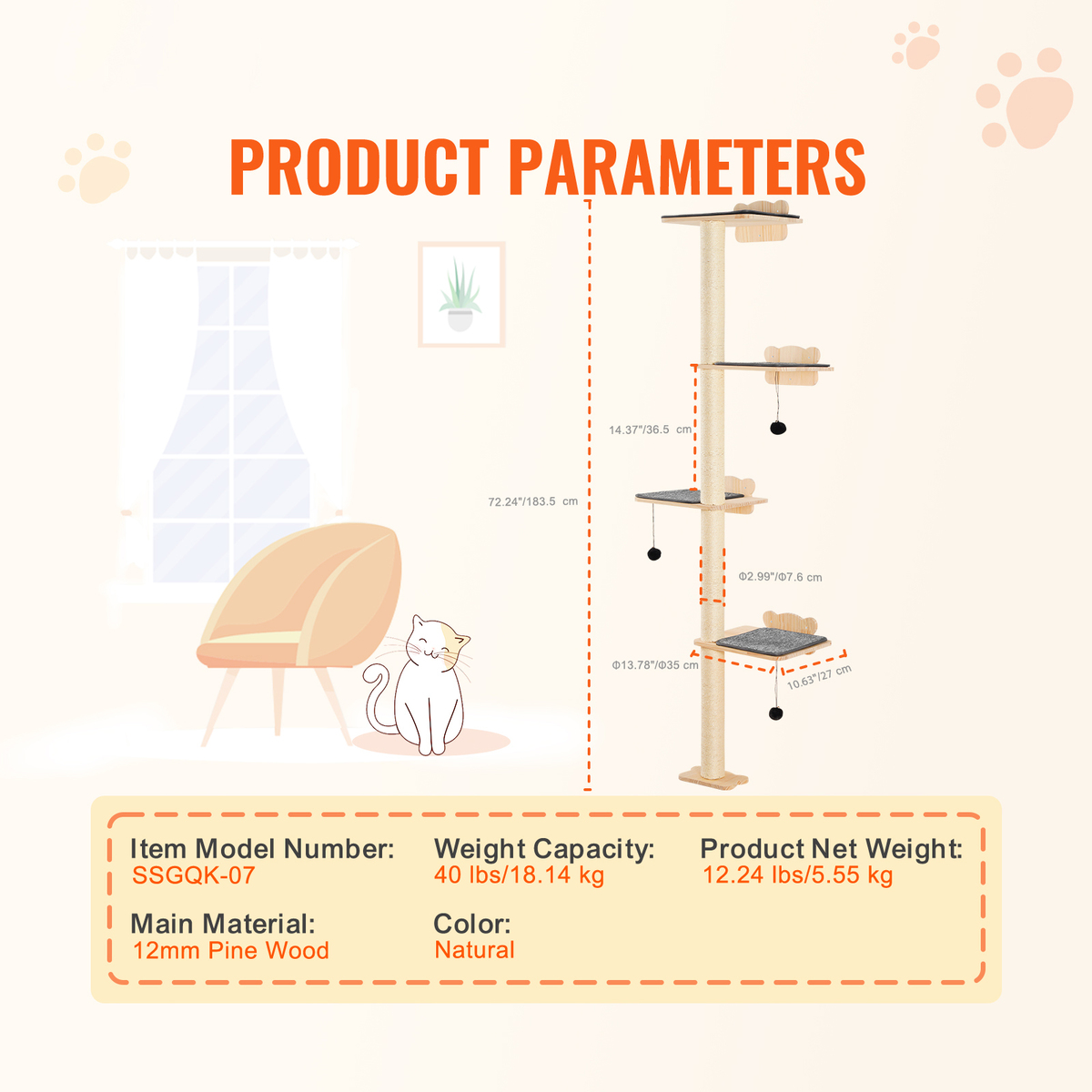 PRODUCT PARAMETERS

14.37"/36.5 cm

72.24"/183.5 cm

Φ2.99"/Φ7.6 cm

Φ13.78"/Φ35 cm

10.63"/27 cm

Item Model Number:
SSGQK-07

Weight Capacity:
40 lbs/18.14 kg

Product Net Weight:
12.24 lbs/5.55 kg

Main Material:
12mm Pine Wood

Color:
Natural